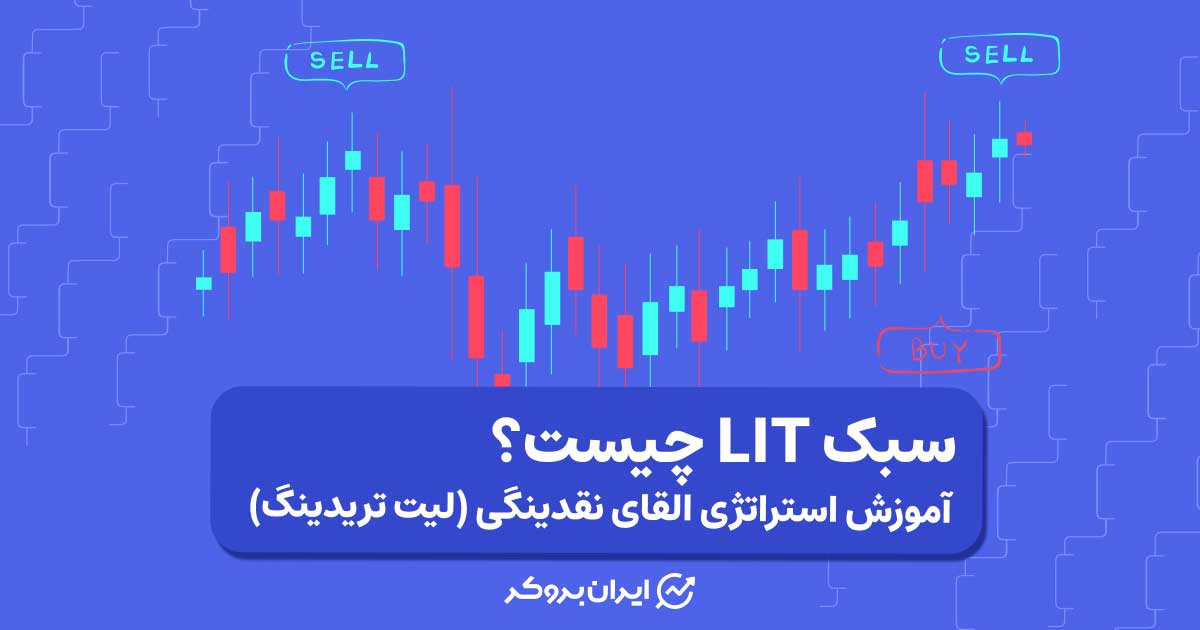 SELL

SELL

BUY

سبک LIT چیست؟
آموزش استراتژی القای نقدینگی (لیت تریدینگ)

ایران بروکر